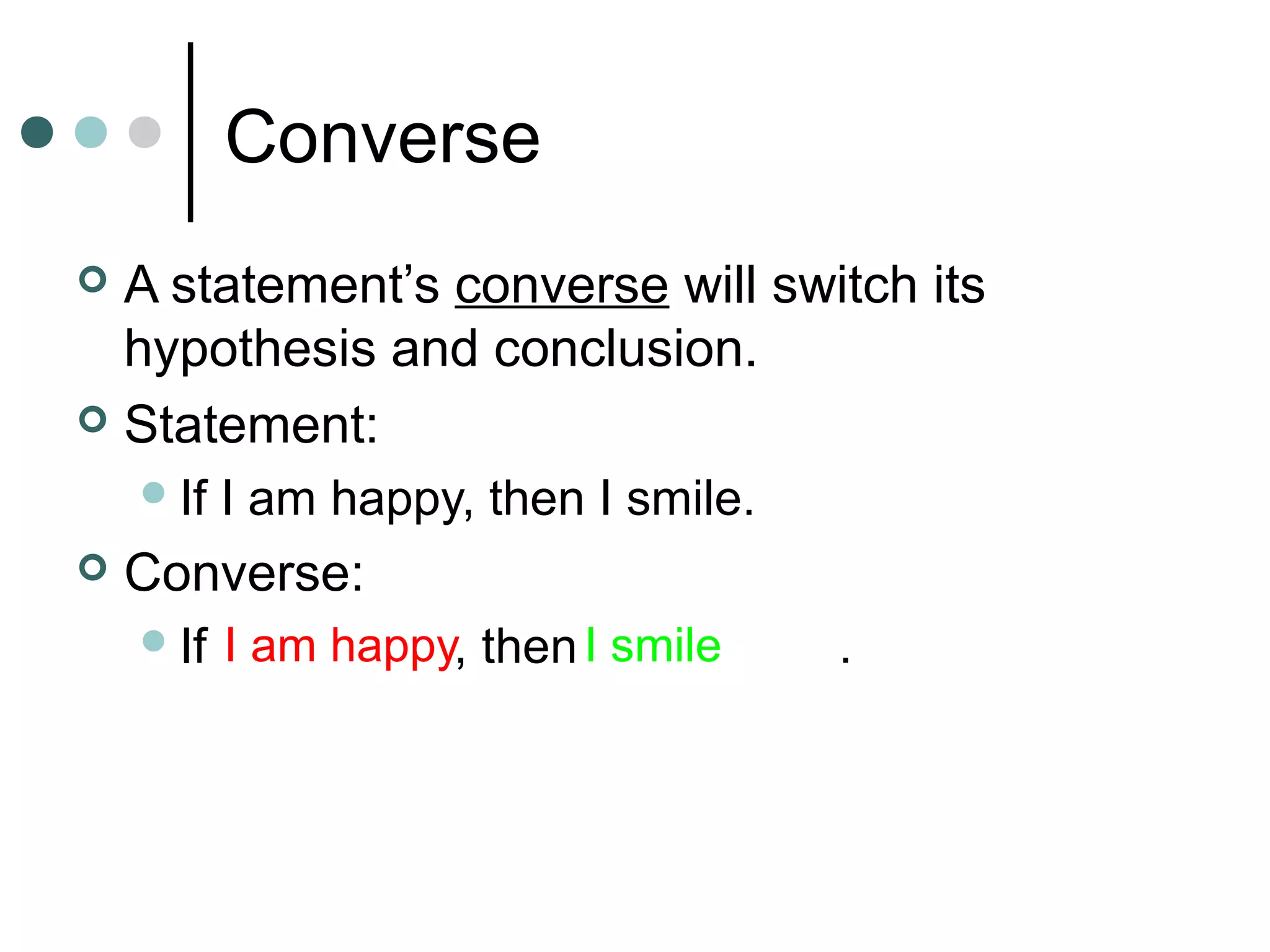 Converse

A statement's converse will switch its hypothesis and conclusion.

Statement:

If I am happy, then I smile.

Converse:

If I am happy, then I smile .